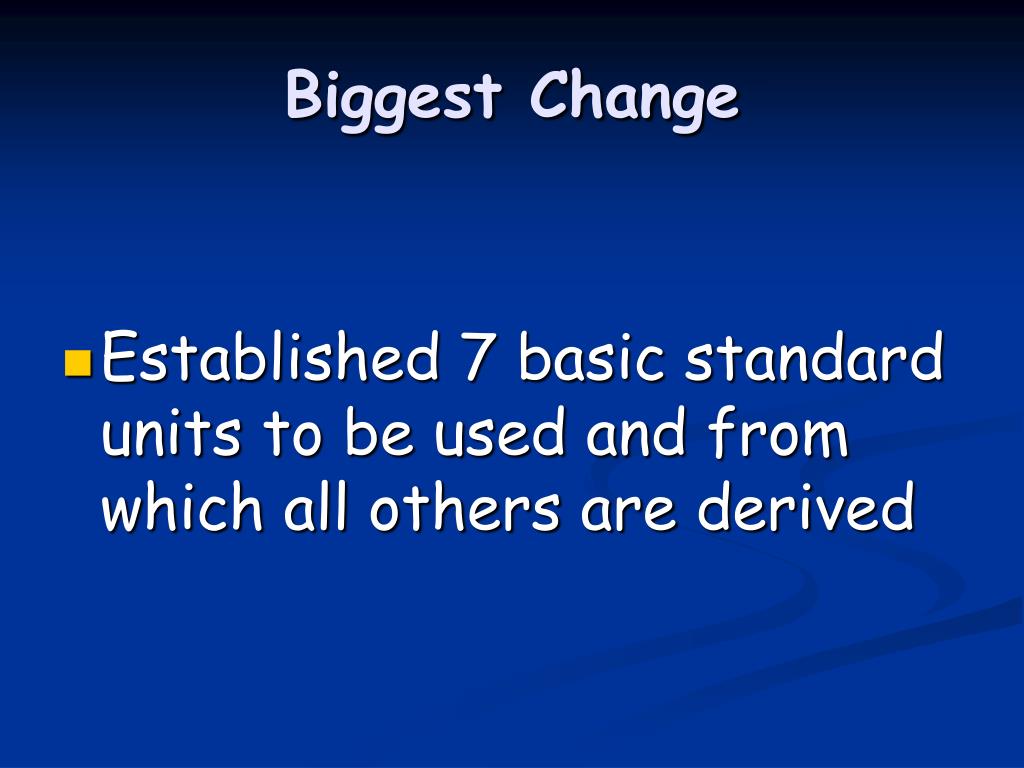 Biggest Change

Established 7 basic standard units to be used and from which all others are derived